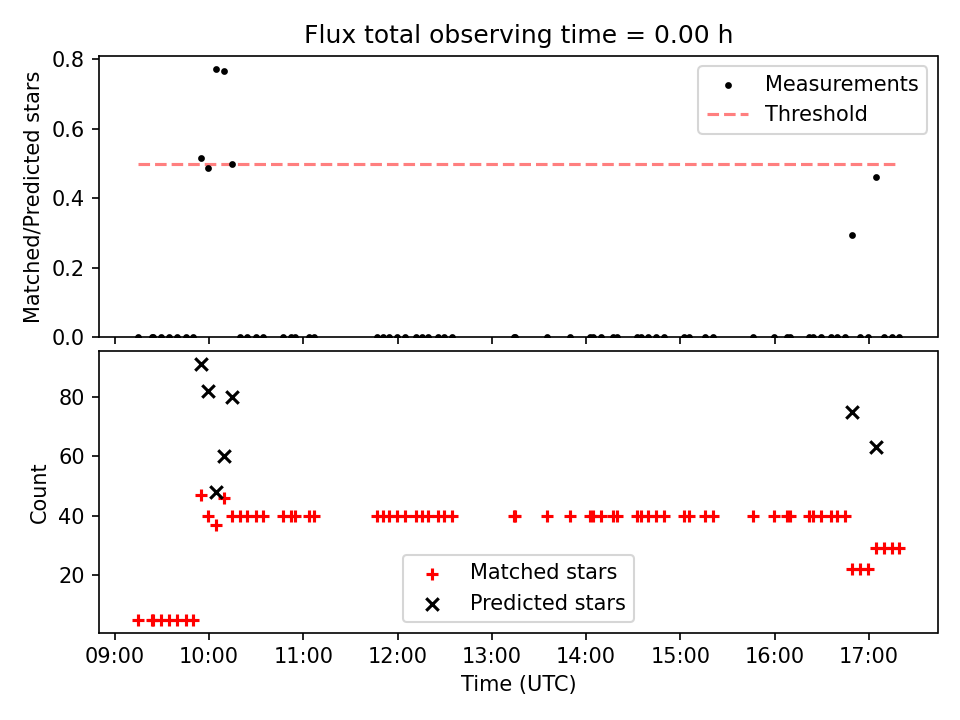 Flux total observing time = 0.00 h

Matched/Predicted stars

0.8
0.6
0.4
0.2
0.0

Measurements
Threshold

Count

80
60
40
20

Matched stars
Predicted stars

09:00 10:00 11:00 12:00 13:00 14:00 15:00 16:00 17:00

Time (UTC)